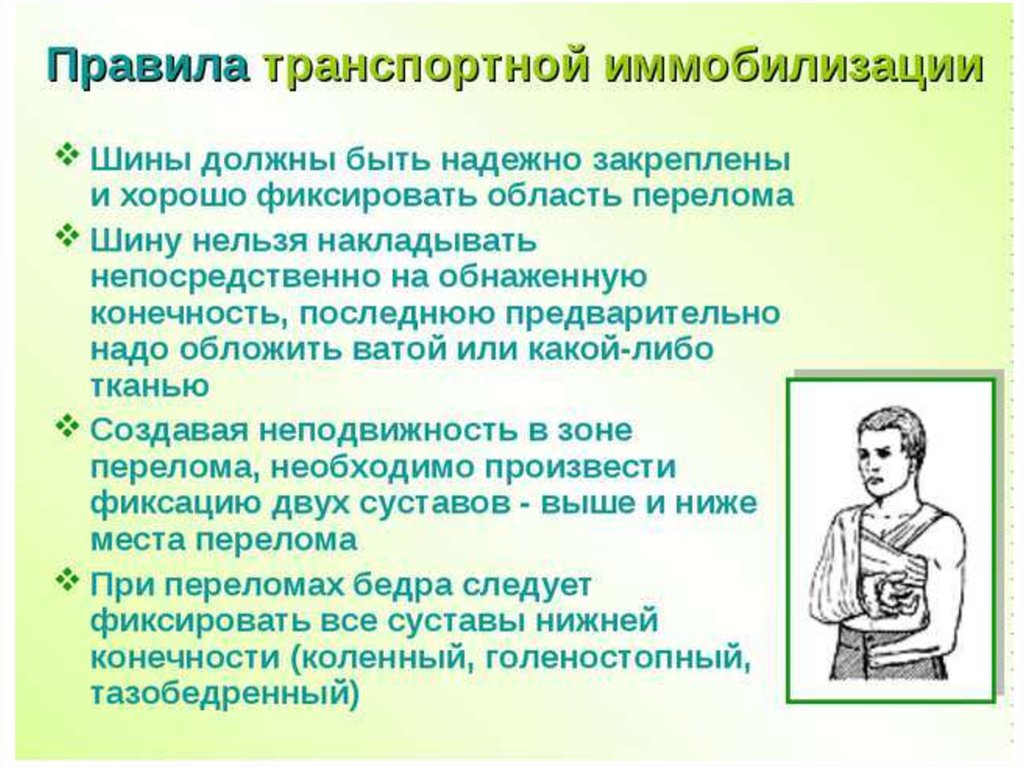 Правила транспортной иммобилизации

❖ Шины должны быть надежно закреплены и хорошо фиксировать область перелома

❖ Шину нельзя накладывать непосредственно на обнаженную конечность, последнюю предварительно надо обложить ватой или какой-либо тканью

❖ Создавая неподвижность в зоне перелома, необходимо произвести фиксацию двух суставов - выше и ниже места перелома

❖ При переломах бедра следует фиксировать все суставы нижней конечности (коленный, голеностопный, тазобедренный)